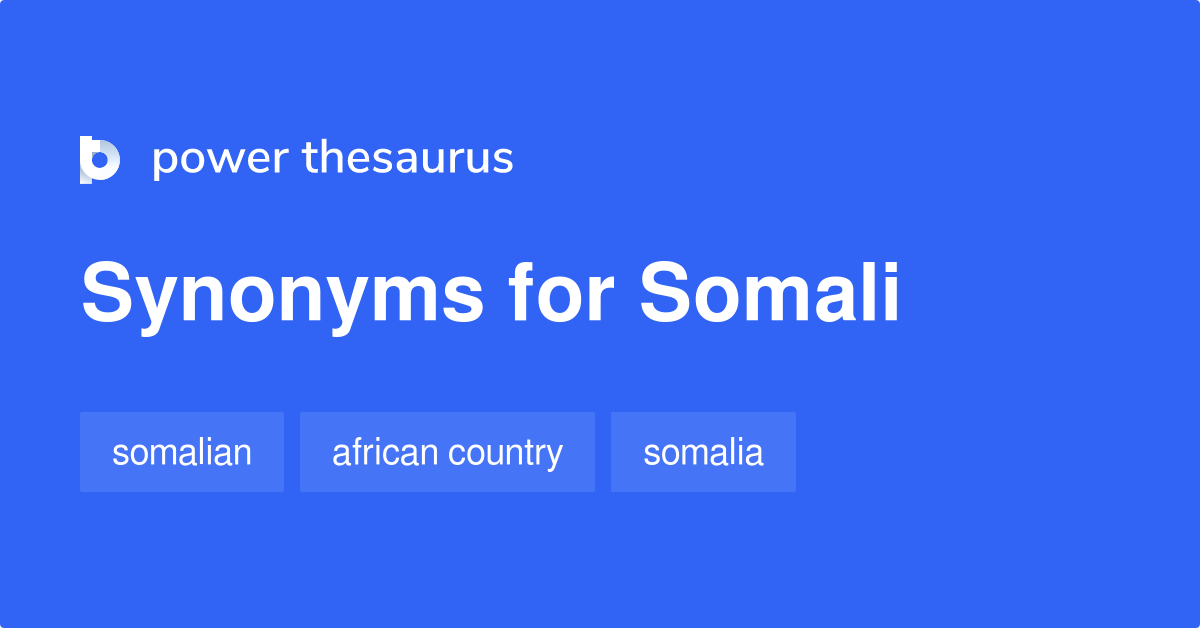 power thesaurus

Synonyms for Somali

somalian

african country

somalia